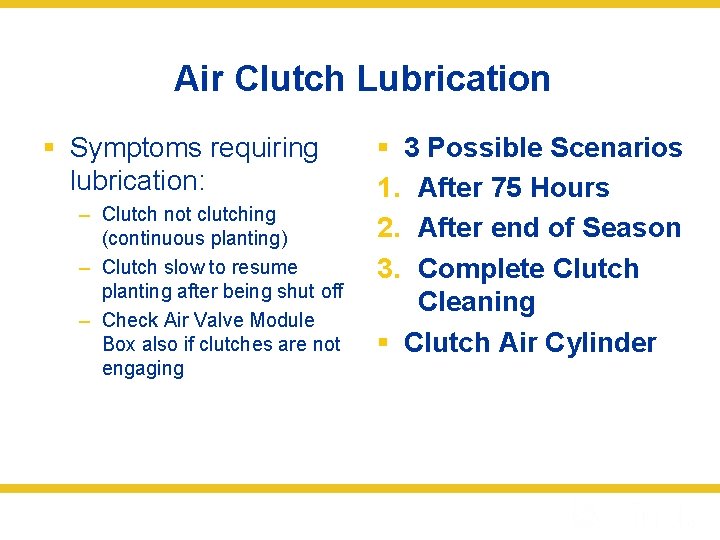 Air Clutch Lubrication

▪ Symptoms requiring lubrication:
– Clutch not clutching (continuous planting)
– Clutch slow to resume planting after being shut off
– Check Air Valve Module Box also if clutches are not engaging

▪ 3 Possible Scenarios
1. After 75 Hours
2. After end of Season
3. Complete Clutch Cleaning
▪ Clutch Air Cylinder